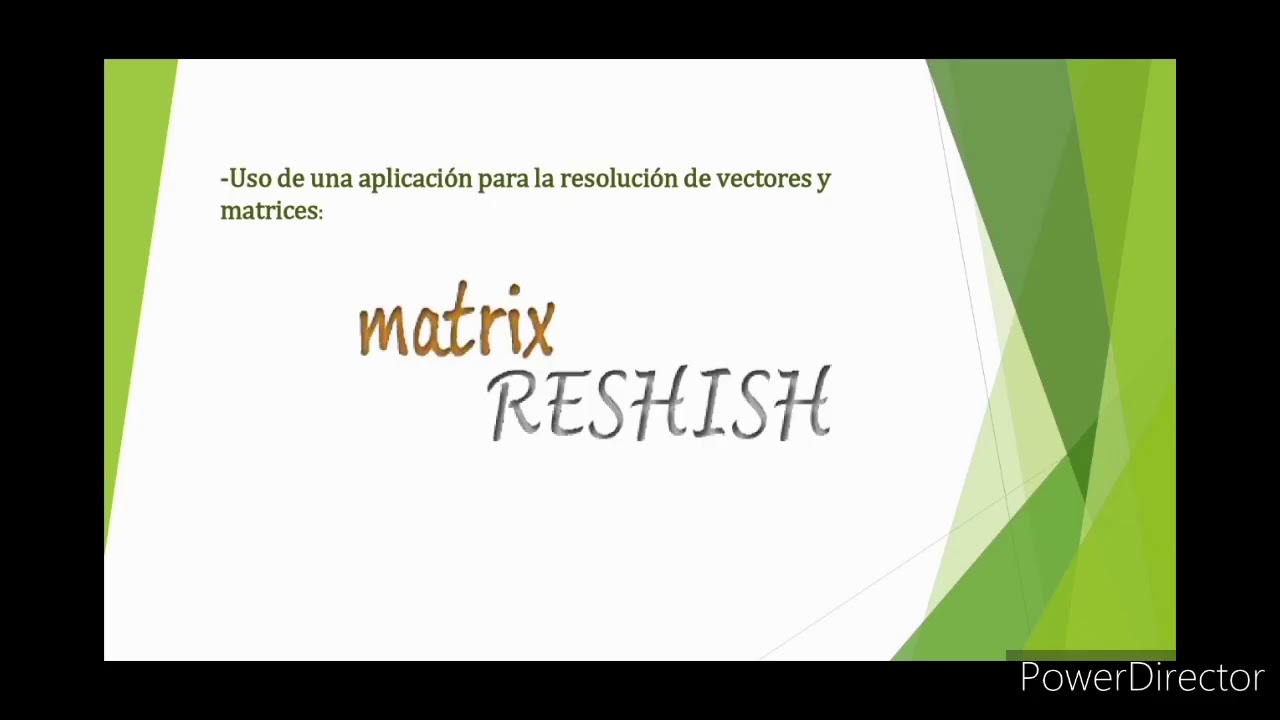 -Uso de una aplicación para la resolución de vectores y matrices:

matrix
RESHISH

PowerDirector